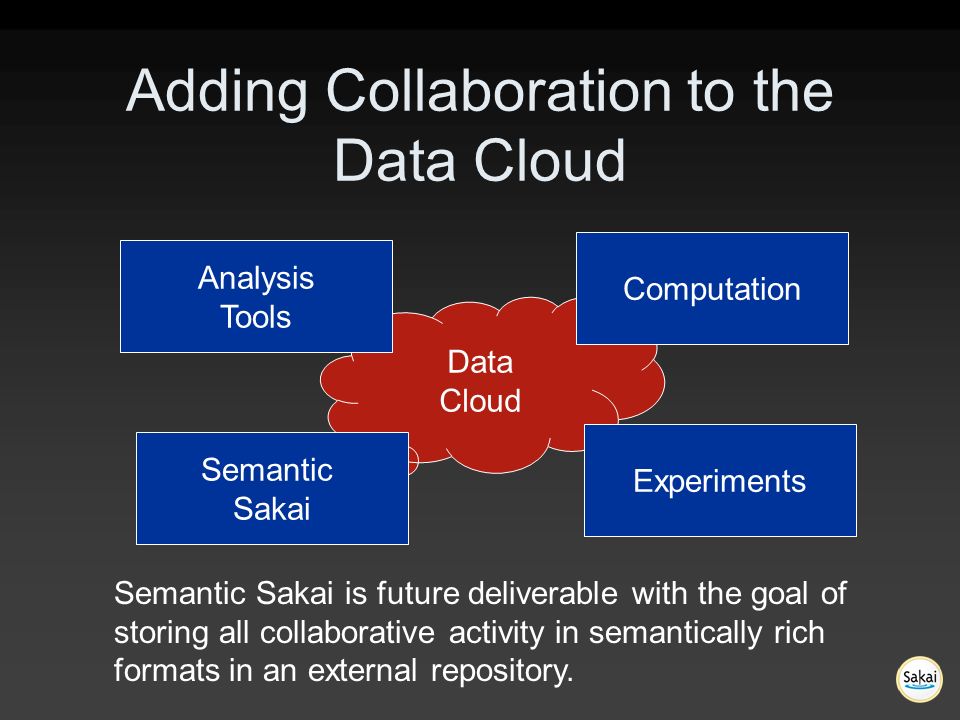 Adding Collaboration to the Data Cloud

Analysis Tools

Computation

Data Cloud

Semantic Sakai

Experiments

Semantic Sakai is future deliverable with the goal of storing all collaborative activity in semantically rich formats in an external repository.

Sakai